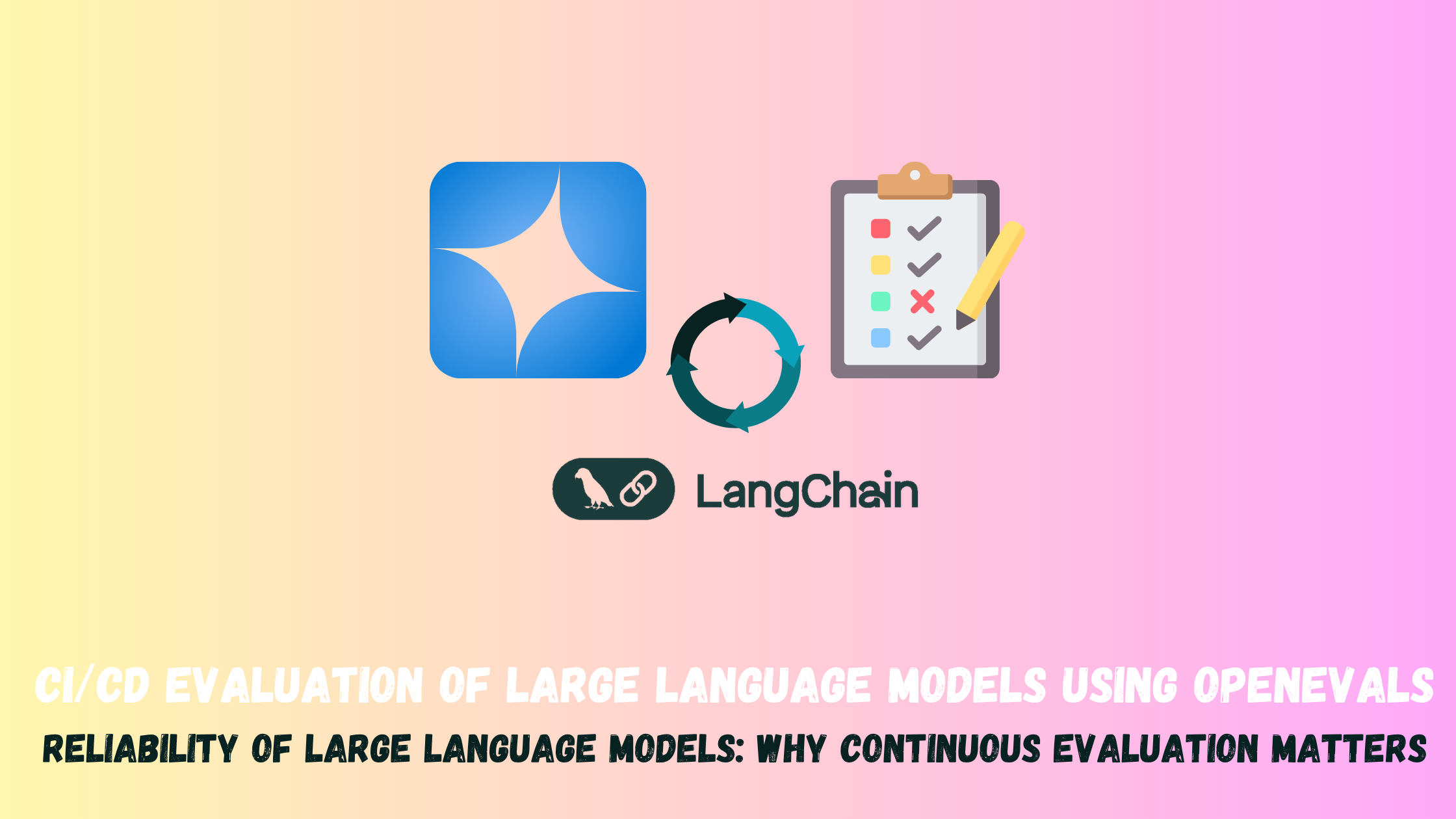 LangChain

CI/CD EVALUATION OF LARGE LANGUAGE MODELS USING OPENEVALS

RELIABILITY OF LARGE LANGUAGE MODELS: WHY CONTINUOUS EVALUATION MATTERS